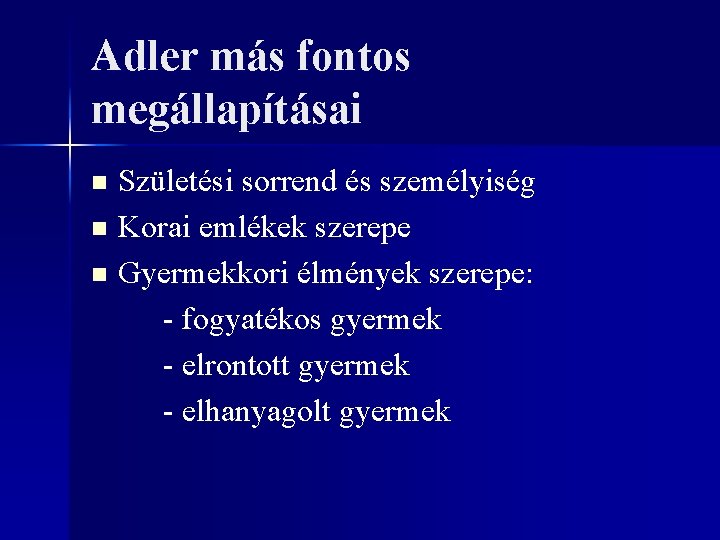 Adler más fontos megállapításai

Születési sorrend és személyiség
Korai emlékek szerepe
Gyermekkori élmények szerepe:
- fogyatékos gyermek
- elrontott gyermek
- elhanyagolt gyermek